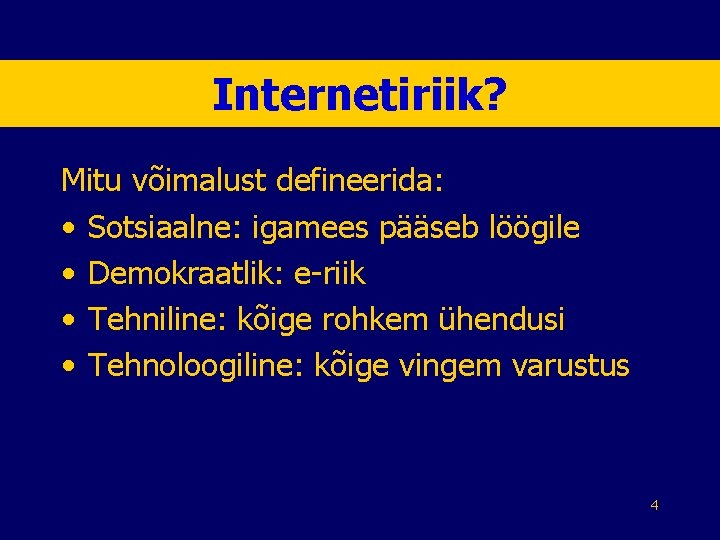 Internetiriik?

Mitu võimalust defineerida:
• Sotsiaalne: igamees pääseb löögile
• Demokraatlik: e-riik
• Tehniline: kõige rohkem ühendusi
• Tehnoloogiline: kõige vingem varustus

4